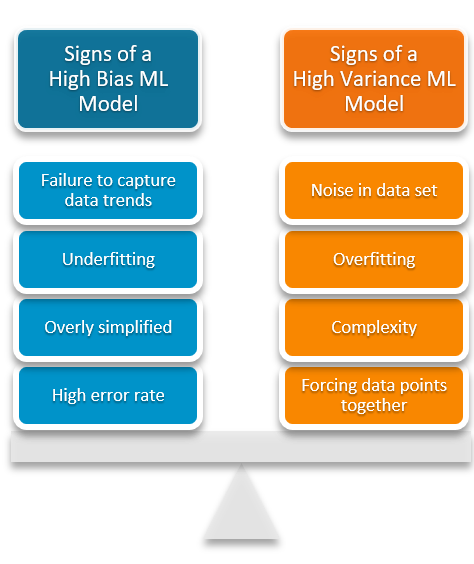 Signs of a High Bias ML Model

Failure to capture data trends

Underfitting

Overly simplified

High error rate

Signs of a High Variance ML Model

Noise in data set

Overfitting

Complexity

Forcing data points together